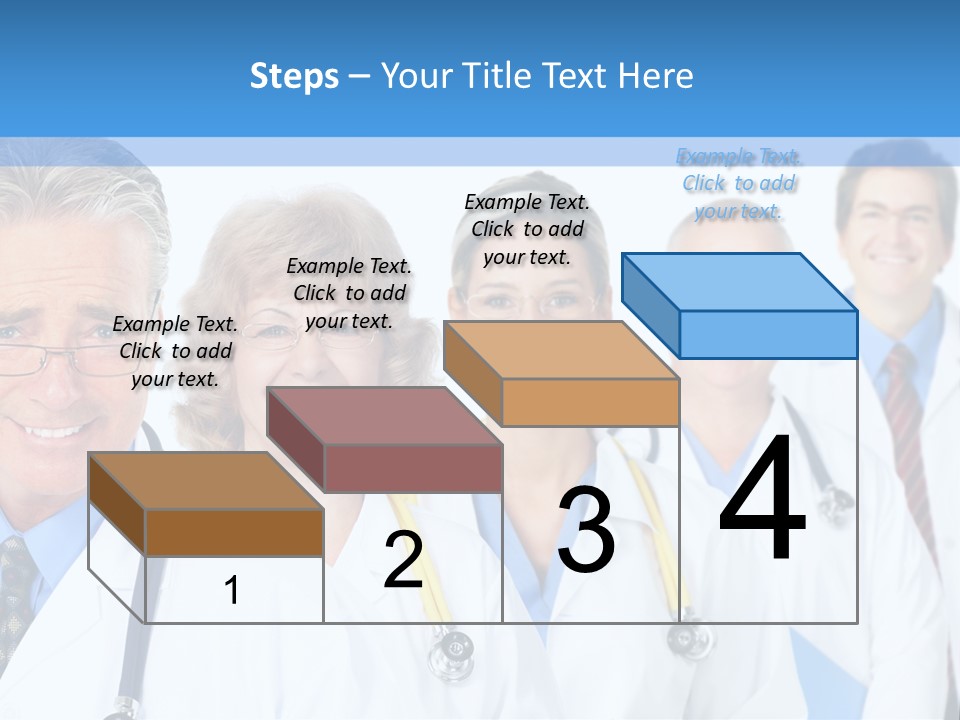 Steps – Your Title Text Here

Example Text. Click to add your text.

Example Text. Click to add your text.

Example Text. Click to add your text.

Example Text. Click to add your text.

1

2

3

4